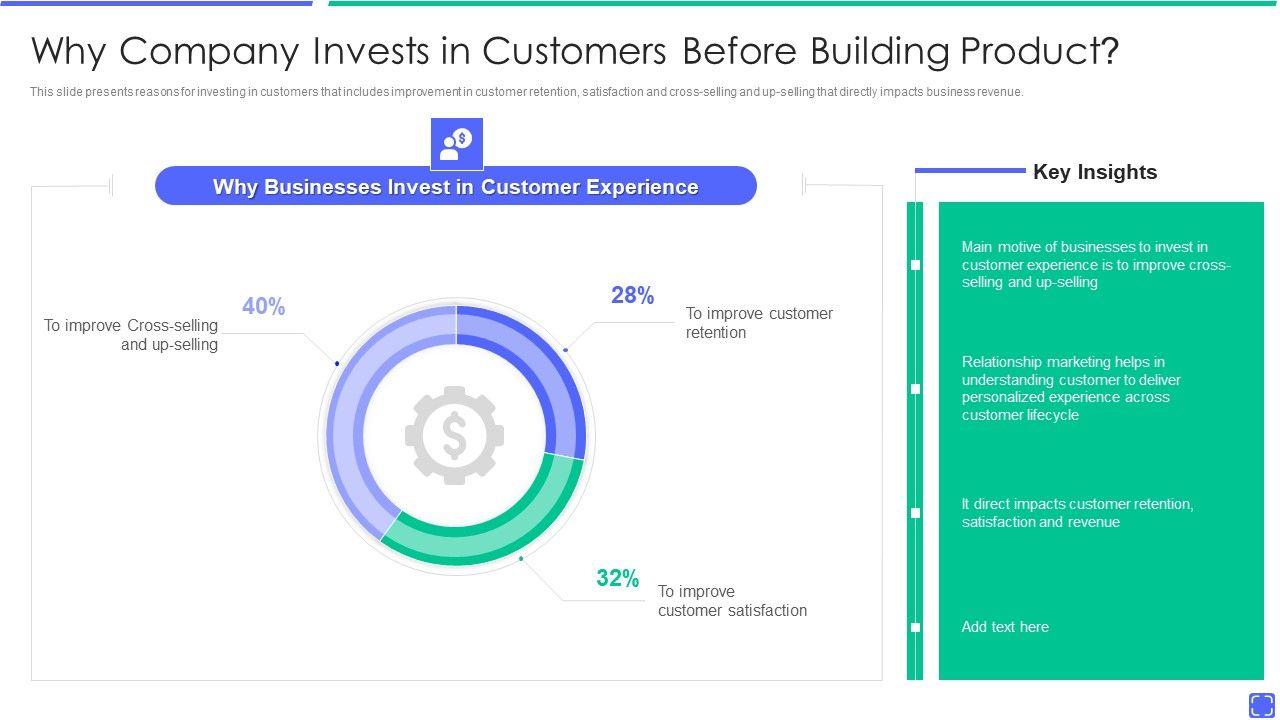 Why Company Invests in Customers Before Building Product?

This slide presents reasons for investing in customers that includes improvement in customer retention, satisfaction and cross-selling and up-selling that directly impacts business revenue.

Why Businesses Invest in Customer Experience

40%
To improve Cross-selling and up-selling

28%
To improve customer retention

32%
To improve customer satisfaction

Key Insights

Main motive of businesses to invest in customer experience is to improve cross-selling and up-selling

Relationship marketing helps in understanding customer to deliver personalized experience across customer lifecycle

It direct impacts customer retention, satisfaction and revenue

Add text here